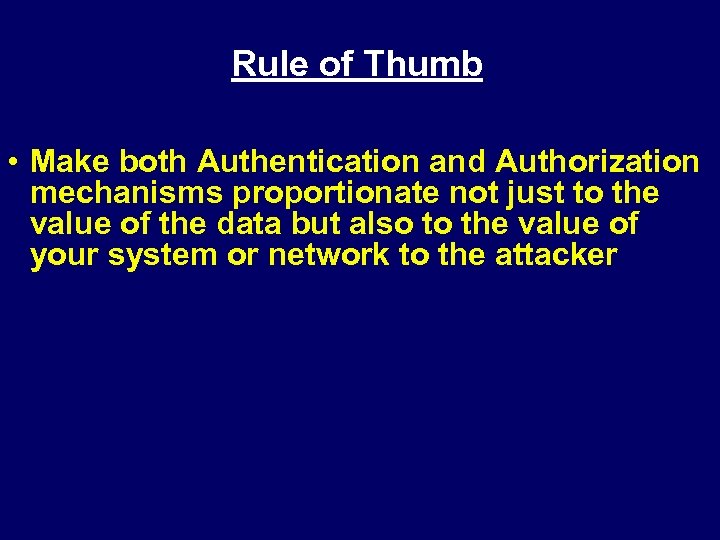 Rule of Thumb

• Make both Authentication and Authorization mechanisms proportionate not just to the value of the data but also to the value of your system or network to the attacker